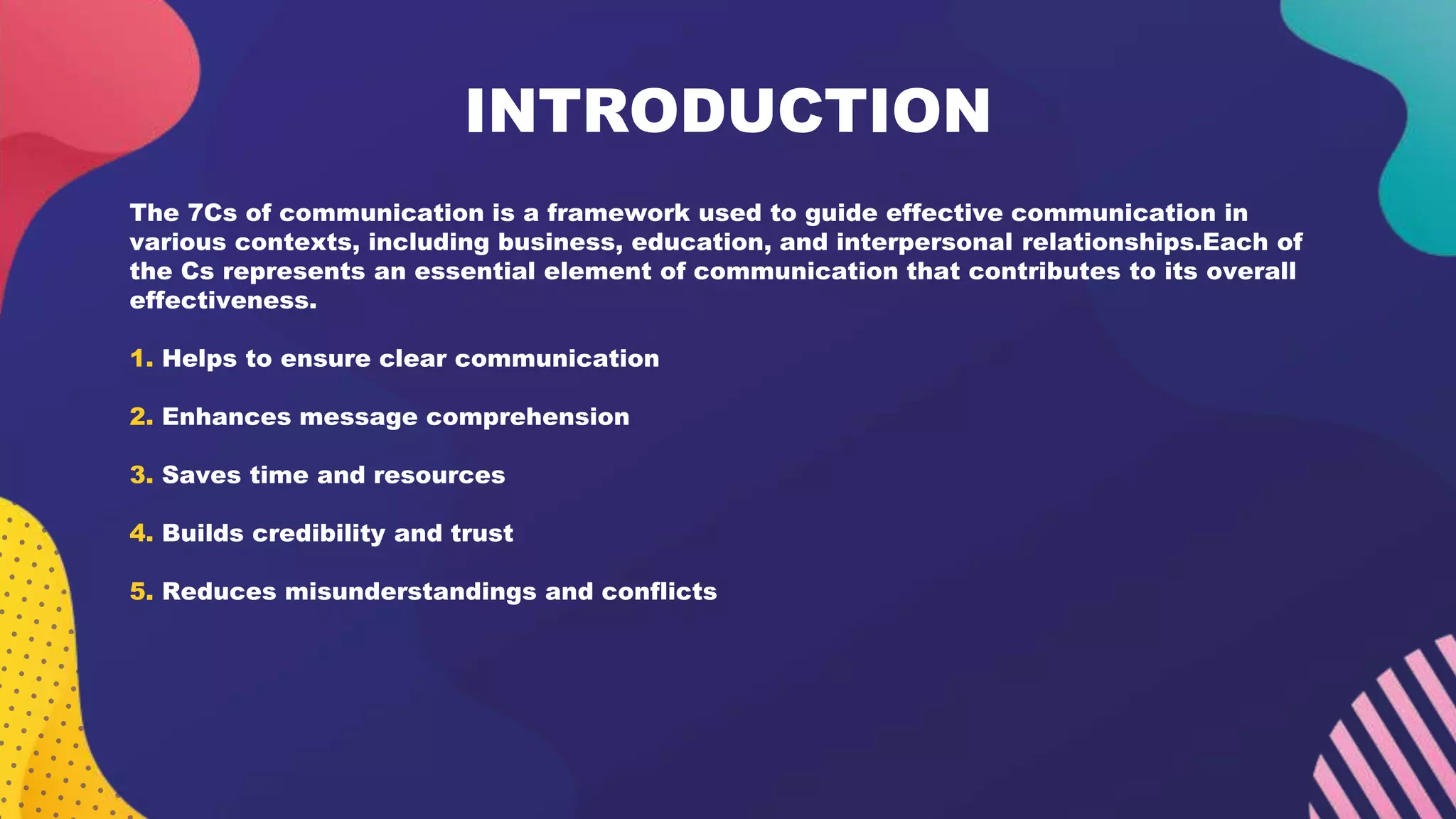 INTRODUCTION

The 7Cs of communication is a framework used to guide effective communication in various contexts, including business, education, and interpersonal relationships.Each of the Cs represents an essential element of communication that contributes to its overall effectiveness.

1. Helps to ensure clear communication

2. Enhances message comprehension

3. Saves time and resources

4. Builds credibility and trust

5. Reduces misunderstandings and conflicts